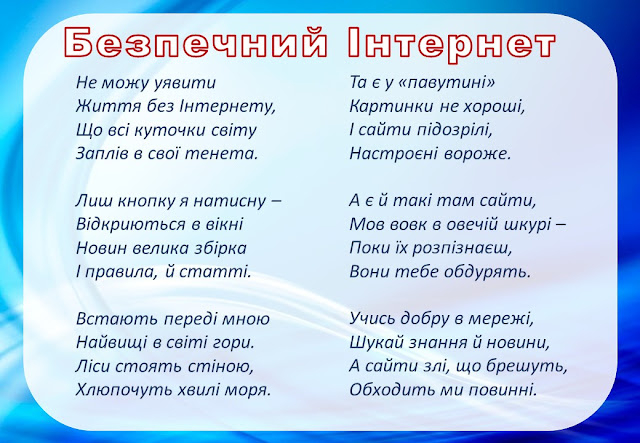 Безпечний Інтернет

Не можу уявити
Життя без Інтернету,
Що всі куточки світу
Заплів в свої тенета.

Лиш кнопку я натисну –
Відкриються в вікні
Новин велика збірка
І правила, й статті.

Встають переді мною
Найвищі в світі гори.
Ліси стоять стіною,
Хлюпочуть хвилі моря.

Та є у «павутині»
Картинки не хороші,
І сайти підозрілі,
Настроєні вороже.

А є й такі там сайти,
Мов вовк в овечій шкурі –
Поки їх розпізнаєш,
Вони тебе обдурять.

Учись добру в мережі,
Шукай знання й новини,
А сайти злі, що брешуть,
Обходить ми повинні.